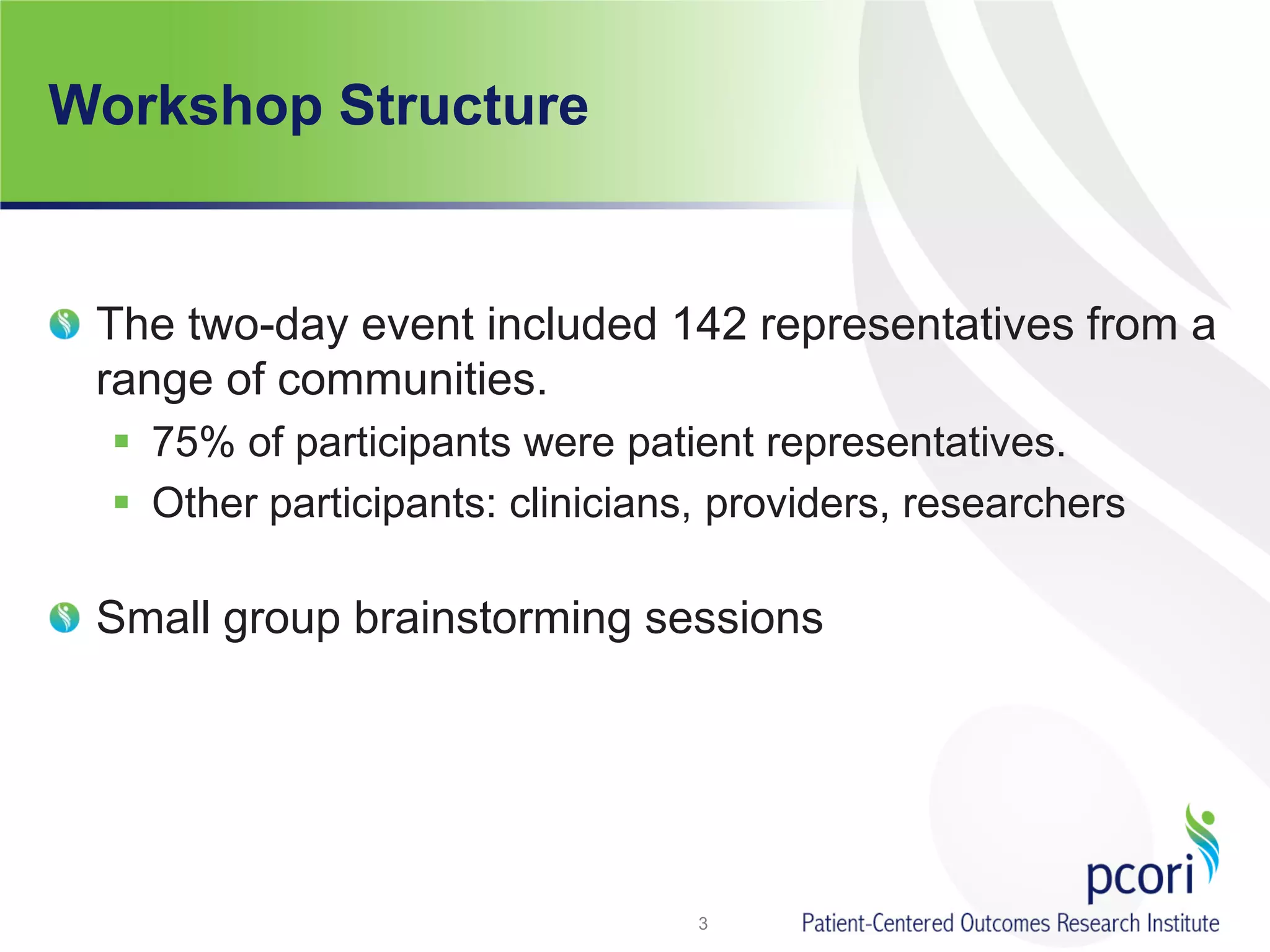 Workshop Structure

The two-day event included 142 representatives from a range of communities.

75% of participants were patient representatives.

Other participants: clinicians, providers, researchers

Small group brainstorming sessions

3

pcori
Patient-Centered Outcomes Research Institute